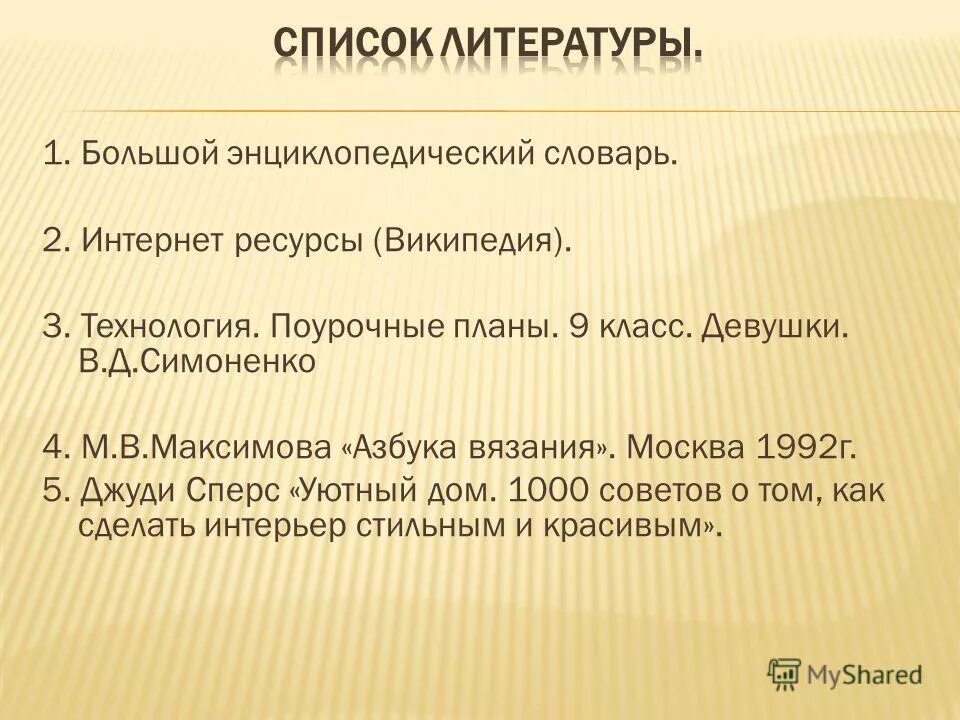 СПИСОК ЛИТЕРАТУРЫ.

1. Большой энциклопедический словарь.

2. Интернет ресурсы (Википедия).

3. Технология. Поурочные планы. 9 класс. Девушки. В.Д.Симоненко

4. М.В.Максимова «Азбука вязания». Москва 1992г.
5. Джуди Сперс «Уютный дом. 1000 советов о том, как сделать интерьер стильным и красивым».

MyShared